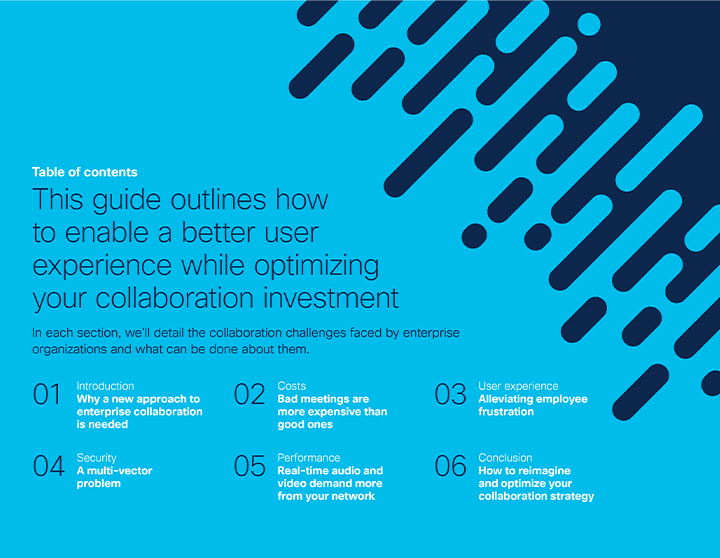 Table of contents

This guide outlines how to enable a better user experience while optimizing your collaboration investment

In each section, we'll detail the collaboration challenges faced by enterprise organizations and what can be done about them.

01 Introduction
Why a new approach to enterprise collaboration is needed

02 Costs
Bad meetings are more expensive than good ones

03 User experience
Alleviating employee frustration

04 Security
A multi-vector problem

05 Performance
Real-time audio and video demand more from your network

06 Conclusion
How to reimagine and optimize your collaboration strategy